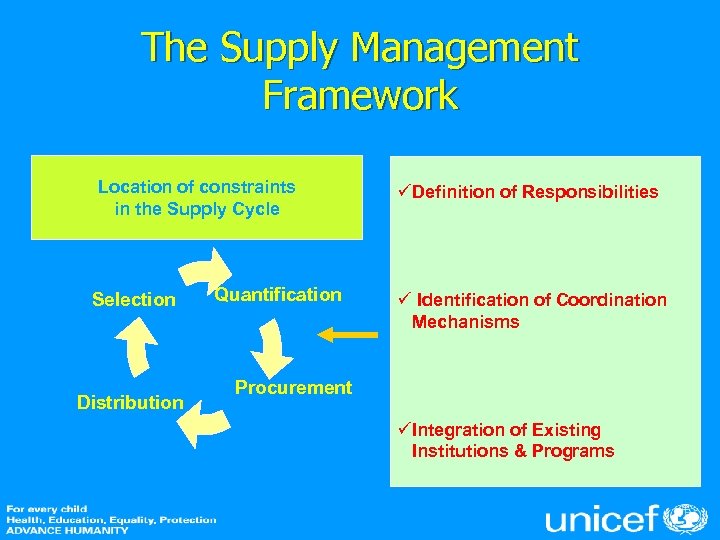 The Supply Management Framework

Location of constraints in the Supply Cycle

Selection

Quantification

Procurement

Distribution

✓Definition of Responsibilities

✓ Identification of Coordination Mechanisms

✓Integration of Existing Institutions & Programs

For every child
Health, Education, Equality, Protection
ADVANCE HUMANITY

unicef